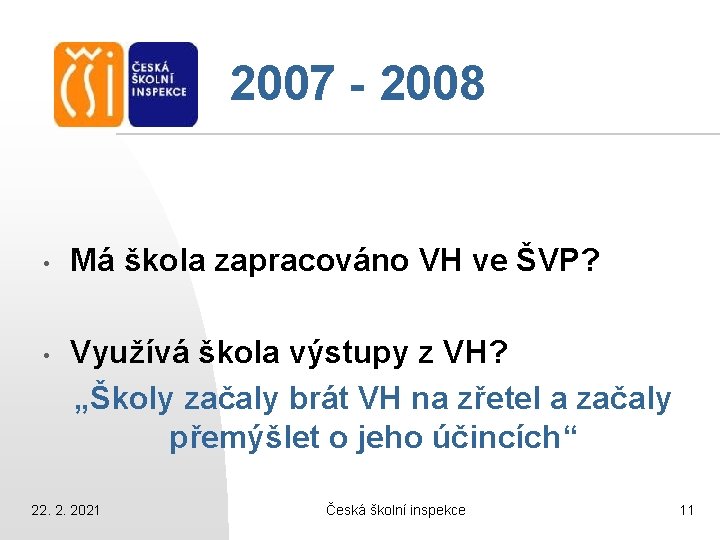 ČŠI ČESKÁ ŠKOLNÍ INSPEKCE

2007 - 2008

• Má škola zapracováno VH ve ŠVP?

• Využívá škola výstupy z VH?

„Školy začaly brát VH na zřetel a začaly přemýšlet o jeho účincích“

22. 2. 2021 Česká školní inspekce 11